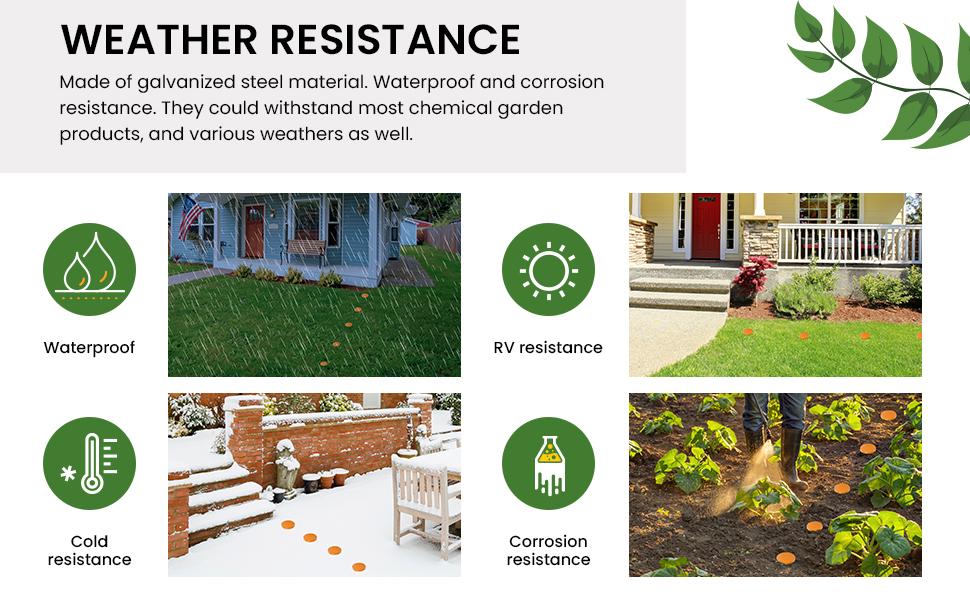 WEATHER RESISTANCE

Made of galvanized steel material. Waterproof and corrosion resistance. They could withstand most chemical garden products, and various weathers as well.

Waterproof

RV resistance

Cold resistance

Corrosion resistance